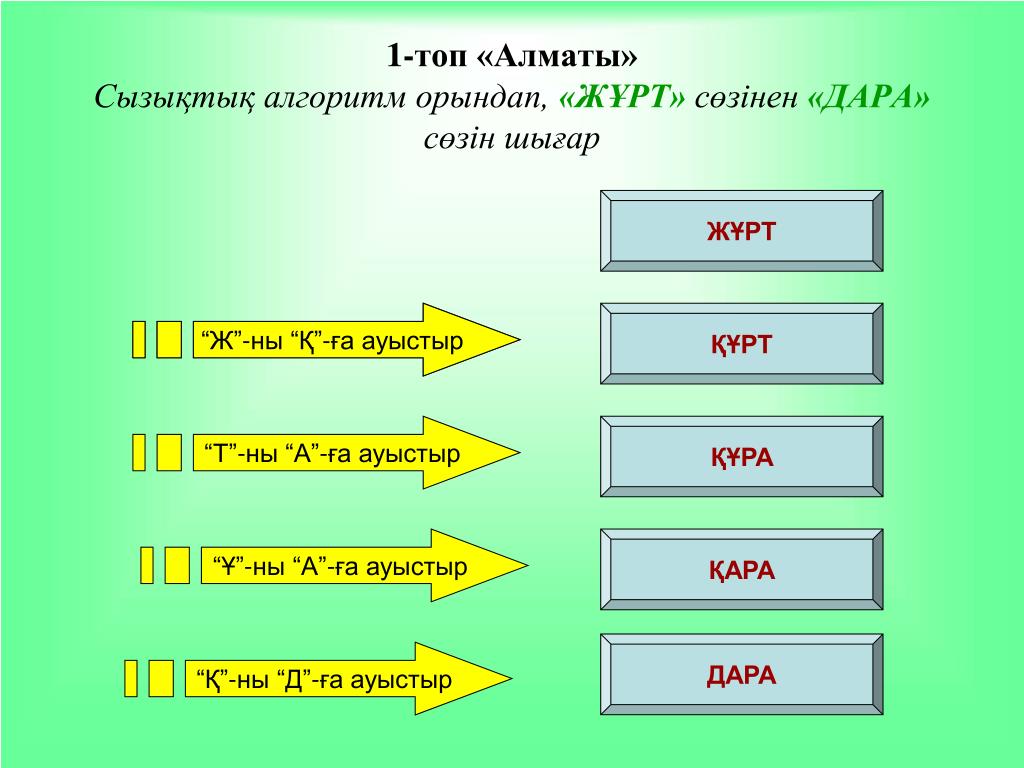 1-топ «Алматы»
Сызықтық алгоритм орындап, «ЖҰРТ» сөзінен «ДАРА» сөзін шығар

ЖҰРТ

“Ж”-ны “Қ”-ға ауыстыр

ҚҰРТ

“Т”-ны “А”-ға ауыстыр

ҚҰРА

“Ұ”-ны “А”-ға ауыстыр

ҚАРА

“Қ”-ны “Д”-ға ауыстыр

ДАРА